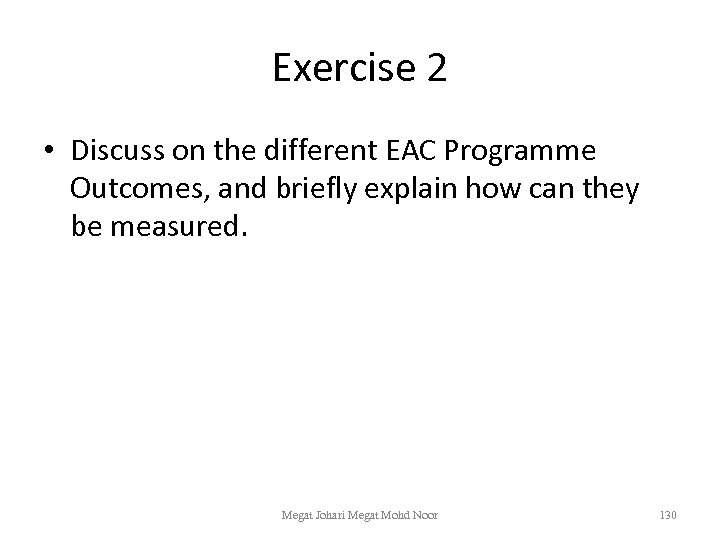 Exercise 2

• Discuss on the different EAC Programme Outcomes, and briefly explain how can they be measured.

Megat Johari Megat Mohd Noor

130